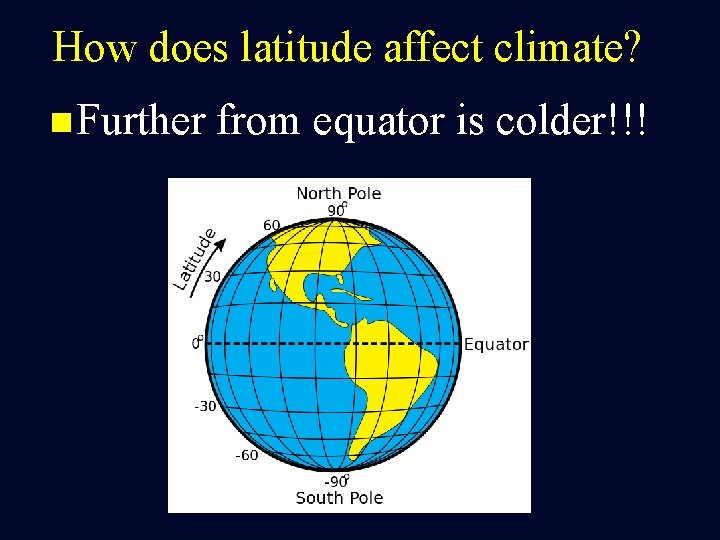 How does latitude affect climate?

Further from equator is colder!!!

North Pole
$90^o$
60
Latitude
30
$0^o$
Equator
-30
-60
$-90^o$
South Pole